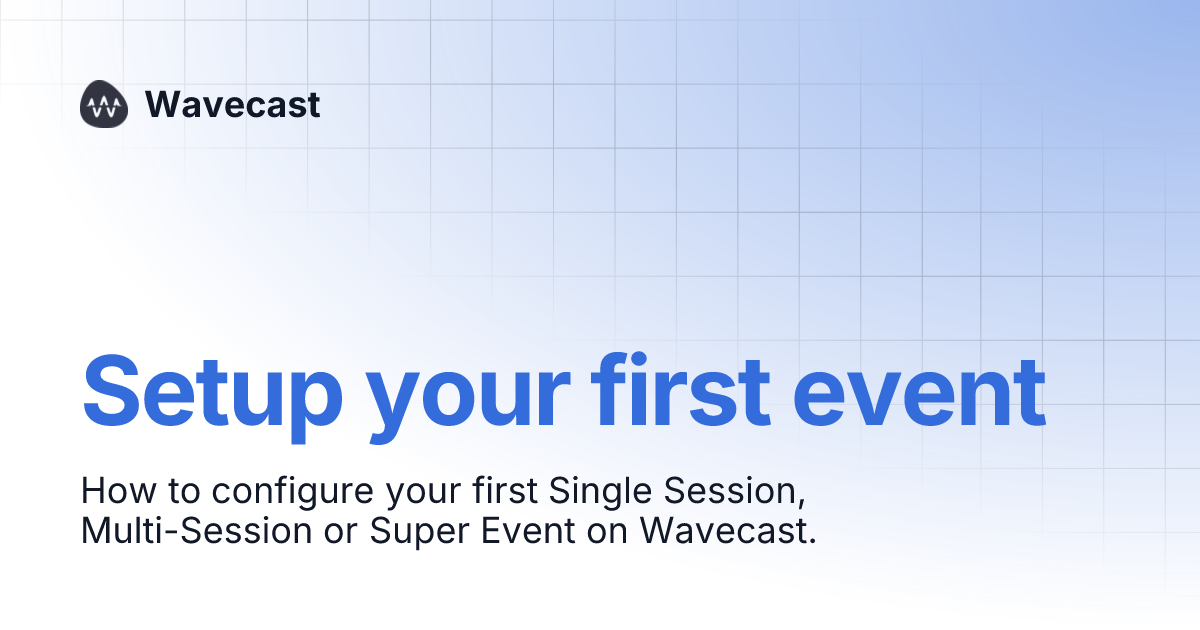 Wavecast

Setup your first event

How to configure your first Single Session, Multi-Session or Super Event on Wavecast.